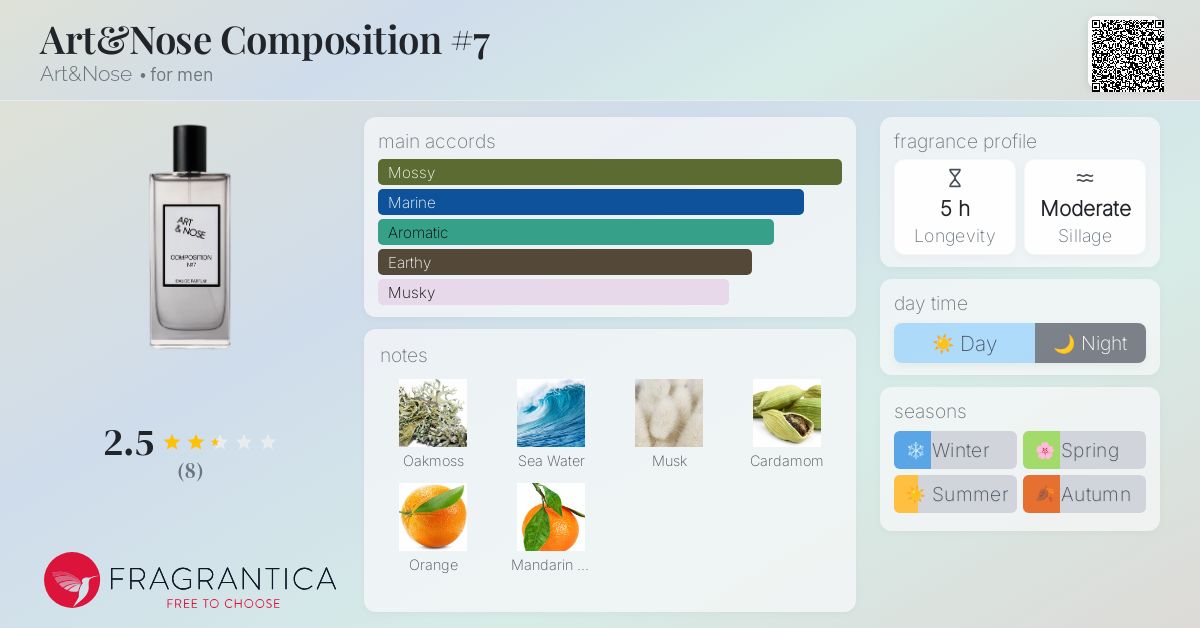 Art&Nose Composition #7
Art&Nose • for men

ART & NOSE
COMPOSITION Nº7
EAU DE PARFUM

2.5
(8)

FRAGRANTICA
FREE TO CHOOSE

main accords
Mossy
Marine
Aromatic
Earthy
Musky

notes
Oakmoss
Sea Water
Musk
Cardamom
Orange
Mandarin ...

fragrance profile
5 h
Longevity
Moderate
Sillage

day time
Day
Night

seasons
Winter
Spring
Summer
Autumn